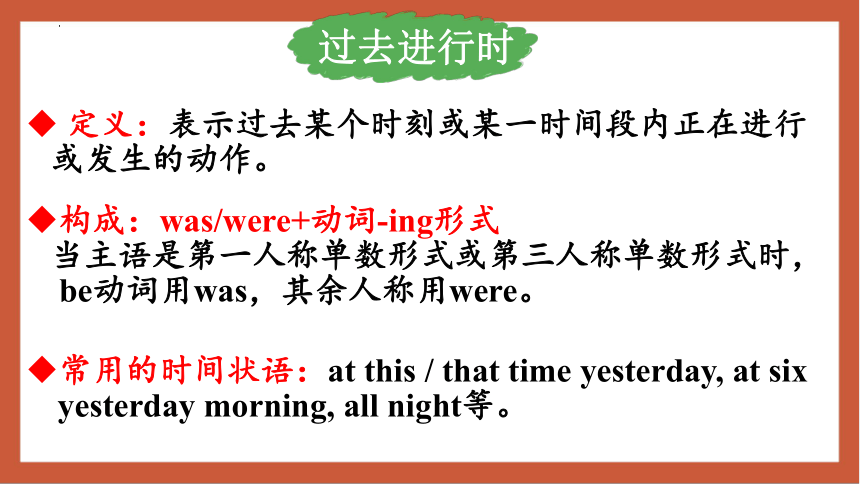 过去进行时

◆ 定义：表示过去某个时刻或某一时间段内正在进行或发生的动作。

◆构成：was/were+动词-ing形式
当主语是第一人称单数形式或第三人称单数形式时，be动词用was，其余人称用were。

◆常用的时间状语：at this / that time yesterday, at six yesterday morning, all night等。